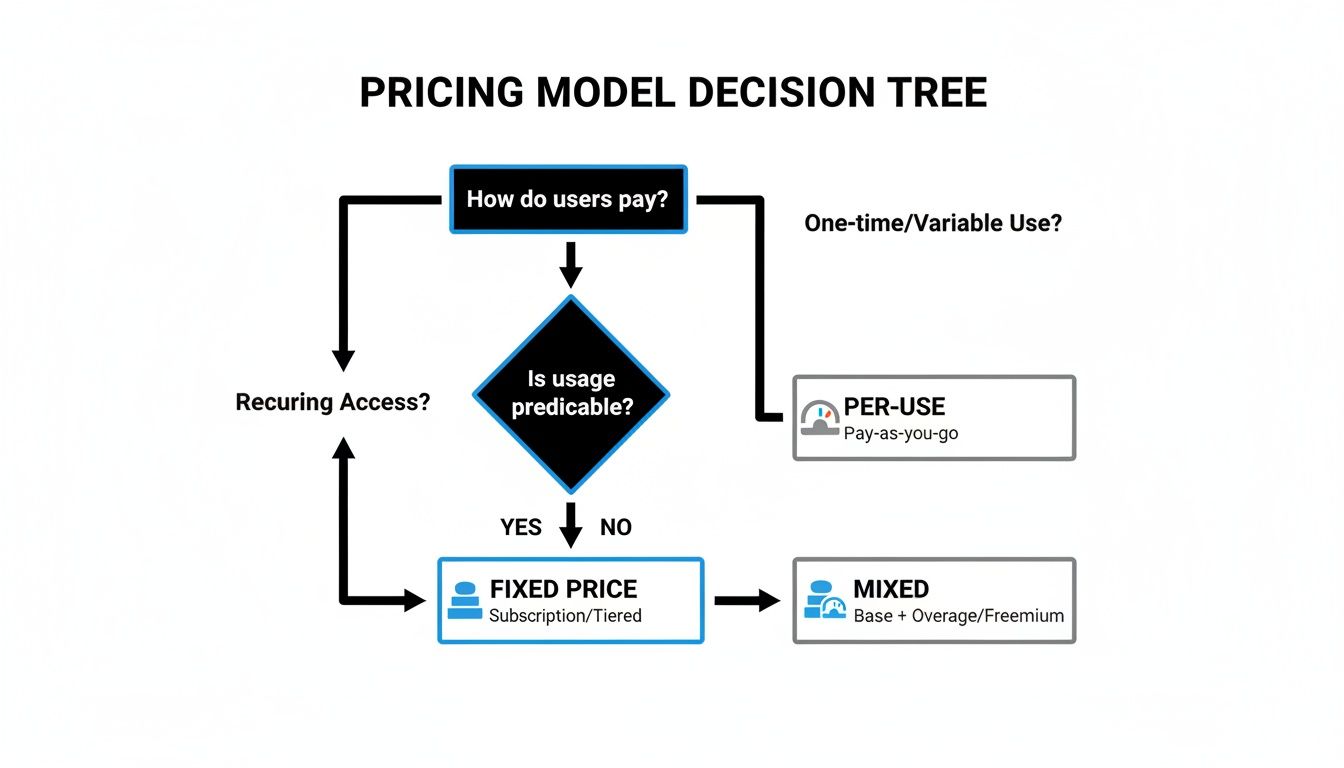 PRICING MODEL DECISION TREE

How do users pay?

One-time/Variable Use?

Recuring Access?

Is usage predicable?

PER-USE
Pay-as-you-go

YES

NO

FIXED PRICE
Subscription/Tiered

MIXED
Base + Overage/Freemium